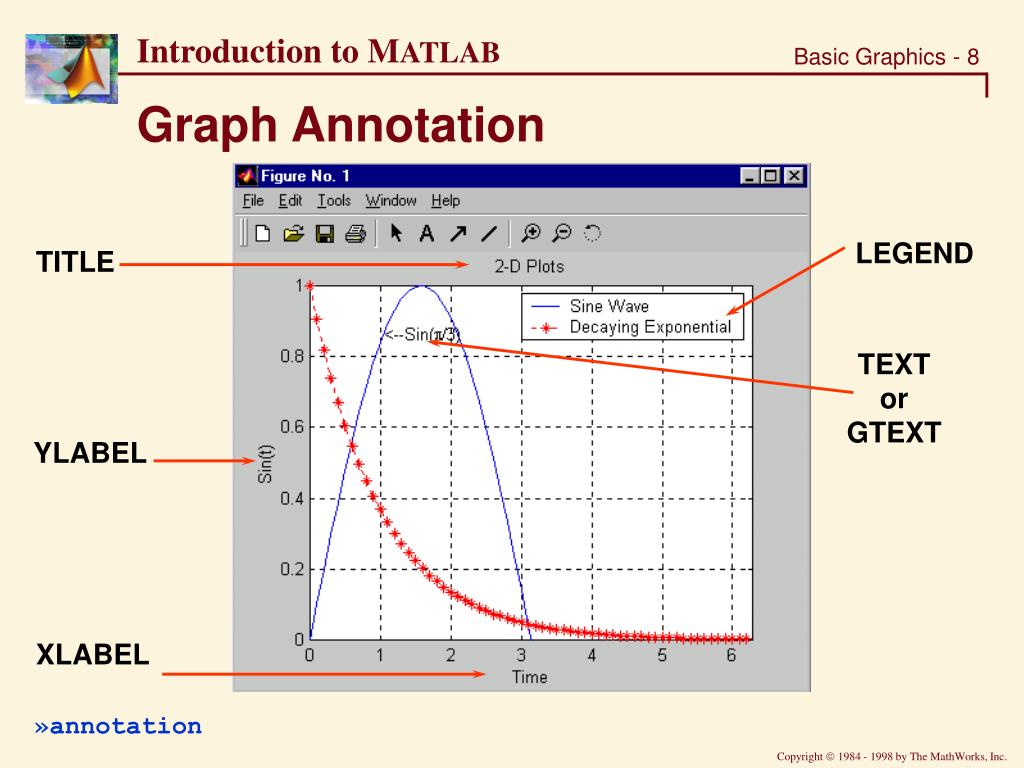 Introduction to MATLAB

Basic Graphics - 8

Graph Annotation

Figure No. 1

File Edit Tools Window Help

TITLE

2-D Plots

LEGEND

Sine Wave

Decaying Exponential

<--Sin($\pi$/3)

TEXT
or
GTEXT

YLABEL

Sin(t)

1
0.8
0.6
0.4
0.2
0

0 1 2 3 4 5 6

XLABEL

Time

»annotation

Copyright © 1984 - 1998 by The MathWorks, Inc.